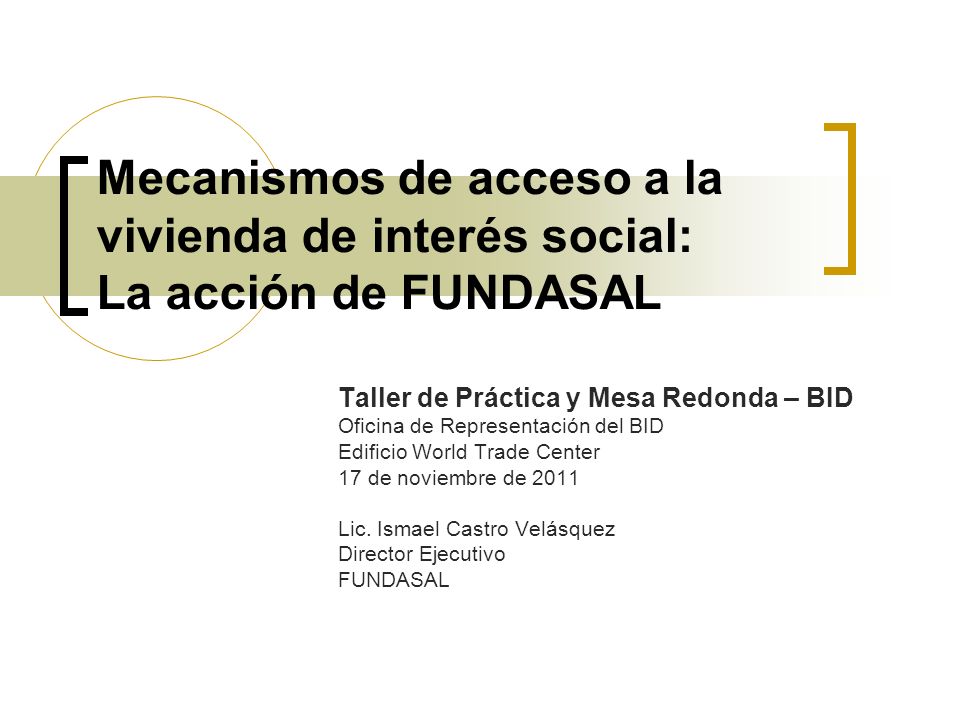 Mecanismos de acceso a la vivienda de interés social: La acción de FUNDASAL

Taller de Práctica y Mesa Redonda – BID
Oficina de Representación del BID
Edificio World Trade Center
17 de noviembre de 2011

Lic. Ismael Castro Velásquez
Director Ejecutivo
FUNDASAL